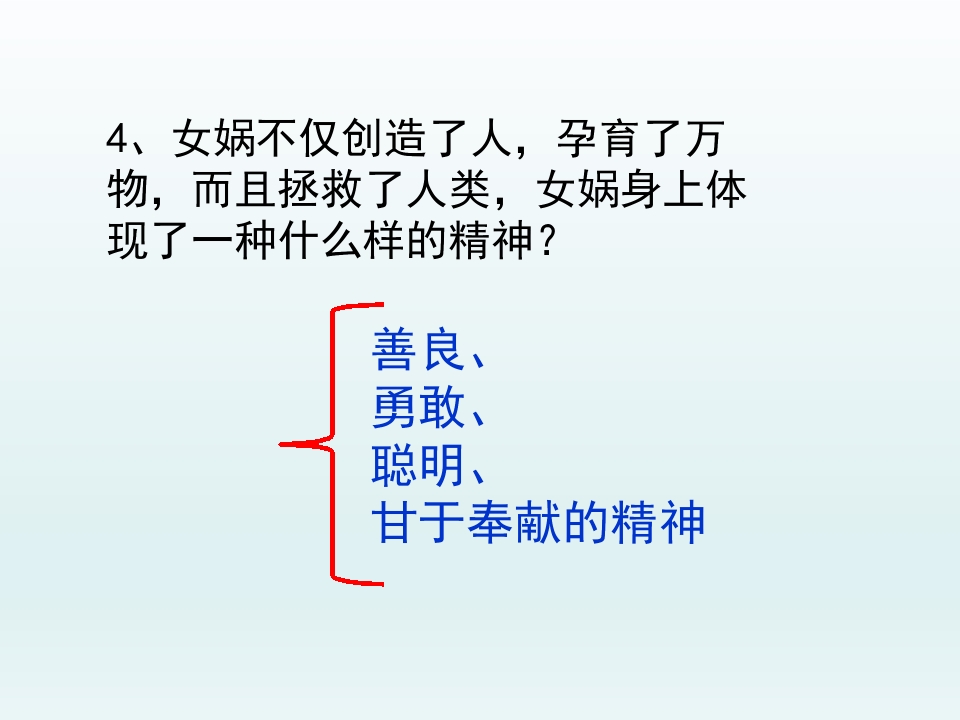 4、女娲不仅创造了人，孕育了万物，而且拯救了人类，女娲身上体现了一种什么样的精神？

善良、
勇敢、
聪明、
甘于奉献的精神